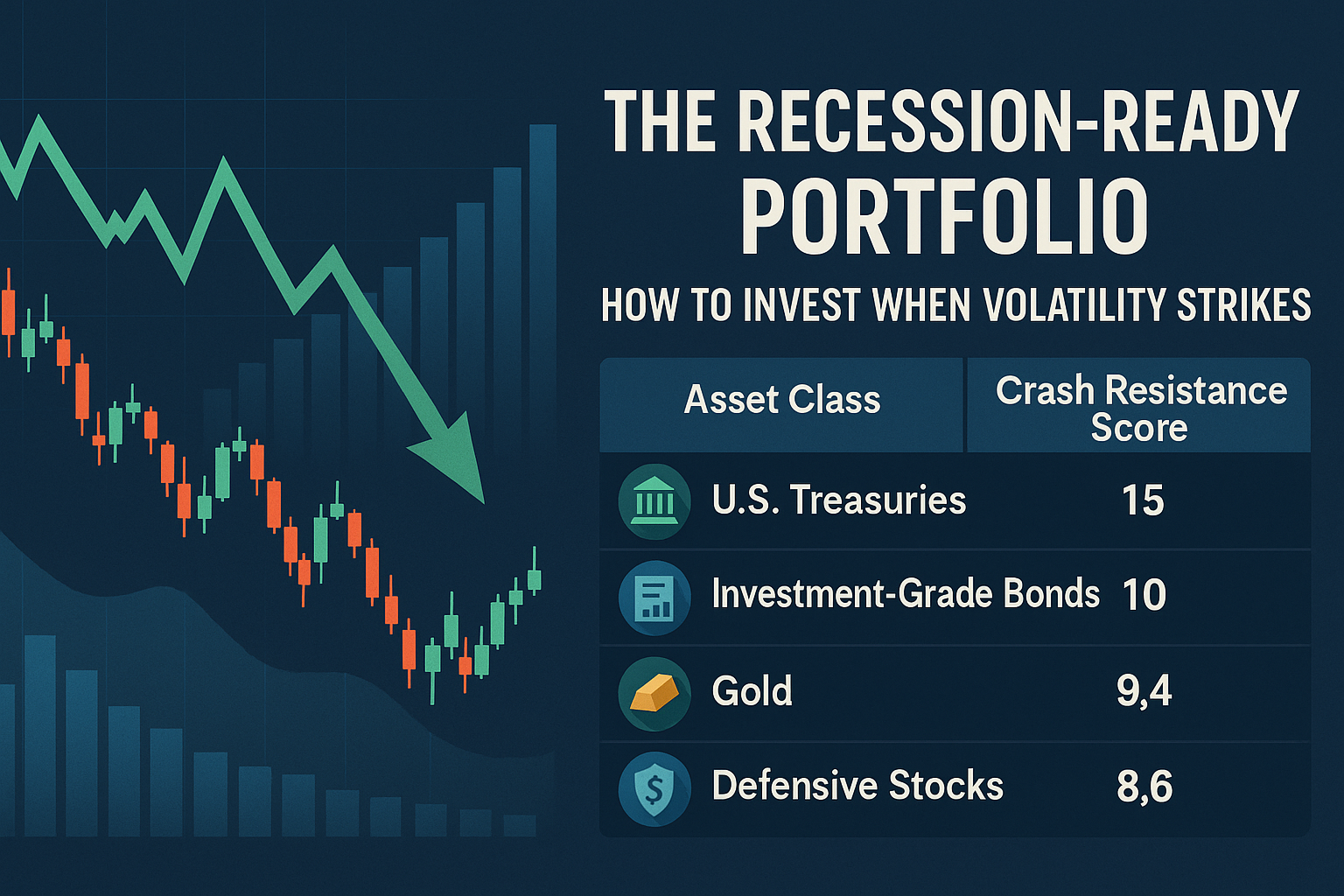 THE RECESSION-READY PORTFOLIO

HOW TO INVEST WHEN VOLATILITY STRIKES

| Asset Class | Crash Resistance Score |
|---|---|
| U.S. Treasuries | 15 |
| Investment-Grade Bonds | 10 |
| Gold | 9,4 |
| Defensive Stocks | 8,6 |